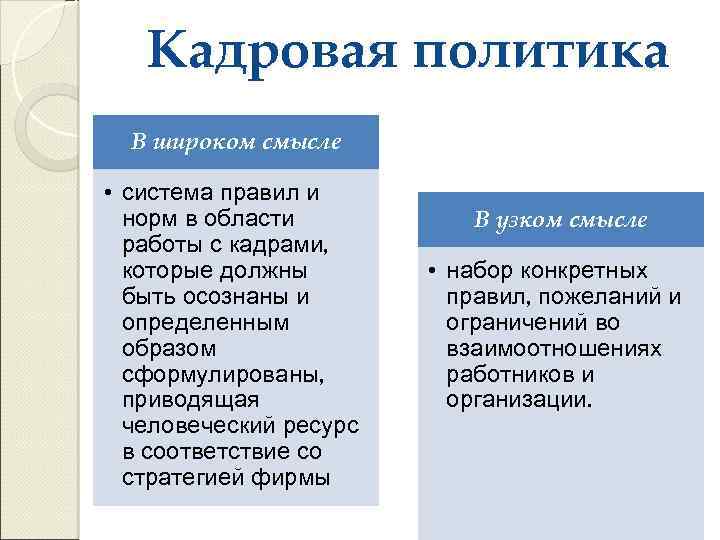 Кадровая политика

В широком смысле

• система правил и норм в области работы с кадрами, которые должны быть осознаны и определенным образом сформулированы, приводящая человеческий ресурс в соответствие со стратегией фирмы

В узком смысле

• набор конкретных правил, пожеланий и ограничений во взаимоотношениях работников и организации.